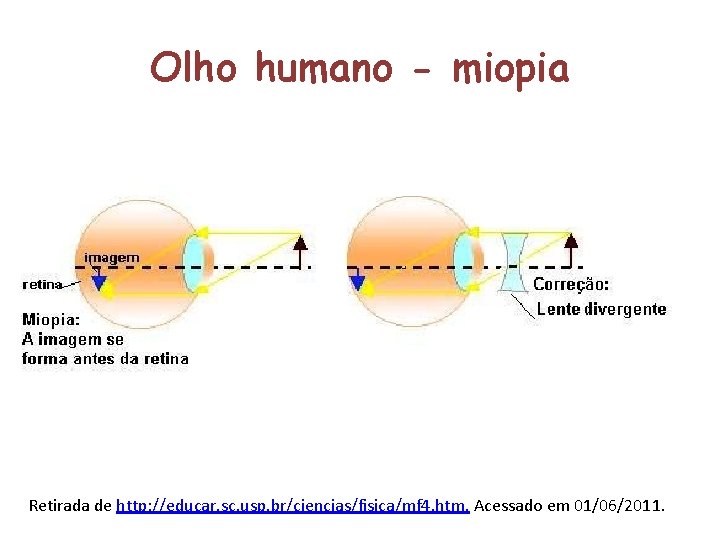 Olho humano - miopia

imagem

retina

Miopia:
A imagem se forma antes da retina

Correção:
Lente divergente

Retirada de http://educar.sc.usp.br/ciencias/fisica/mf4.htm. Acessado em 01/06/2011.